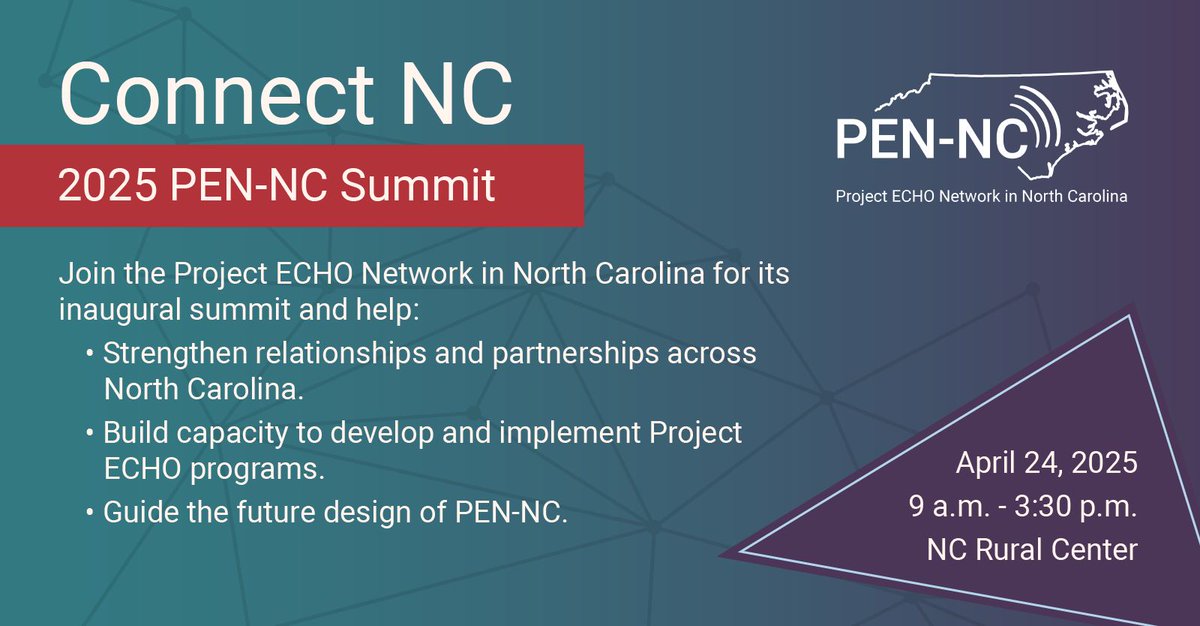 Connect NC

2025 PEN-NC Summit

PEN-NC

Project ECHO Network in North Carolina

Join the Project ECHO Network in North Carolina for its inaugural summit and help:

• Strengthen relationships and partnerships across North Carolina.
• Build capacity to develop and implement Project ECHO programs.
• Guide the future design of PEN-NC.

April 24, 2025
9 a.m. - 3:30 p.m.
NC Rural Center